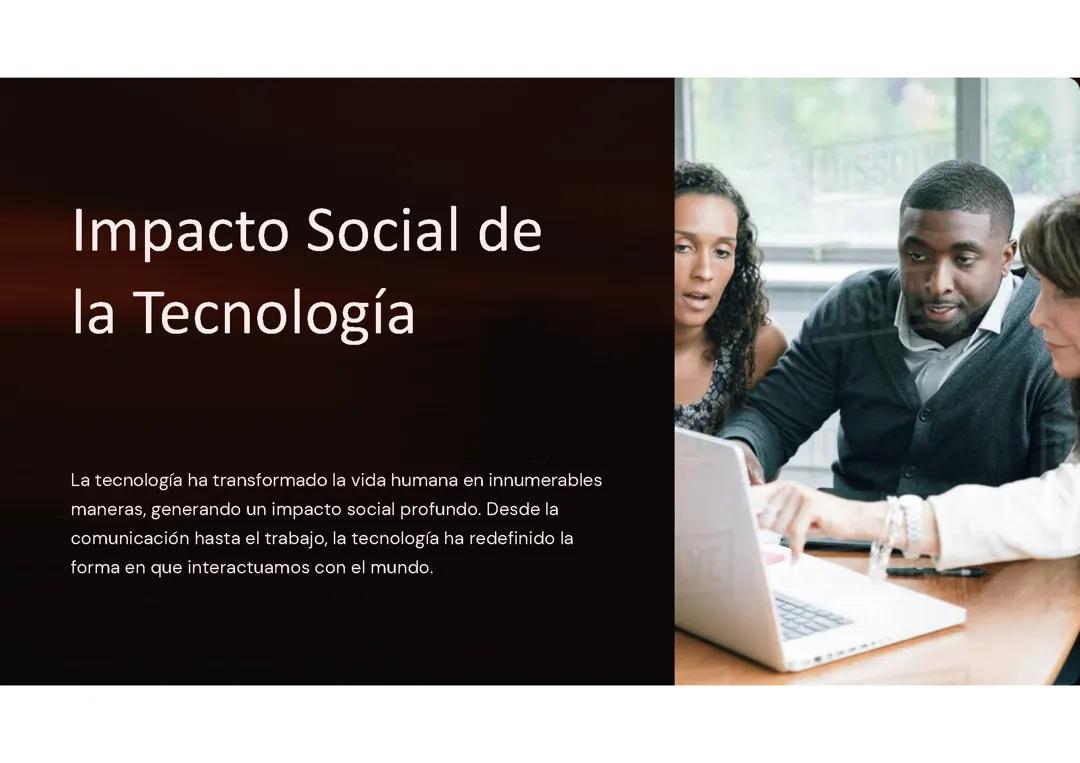 Impacto Social de la Tecnología

La tecnología ha transformado la vida humana en innumerables maneras, generando un impacto social profundo. Desde la comunicación hasta el trabajo, la tecnología ha redefinido la forma en que interactuamos con el mundo.